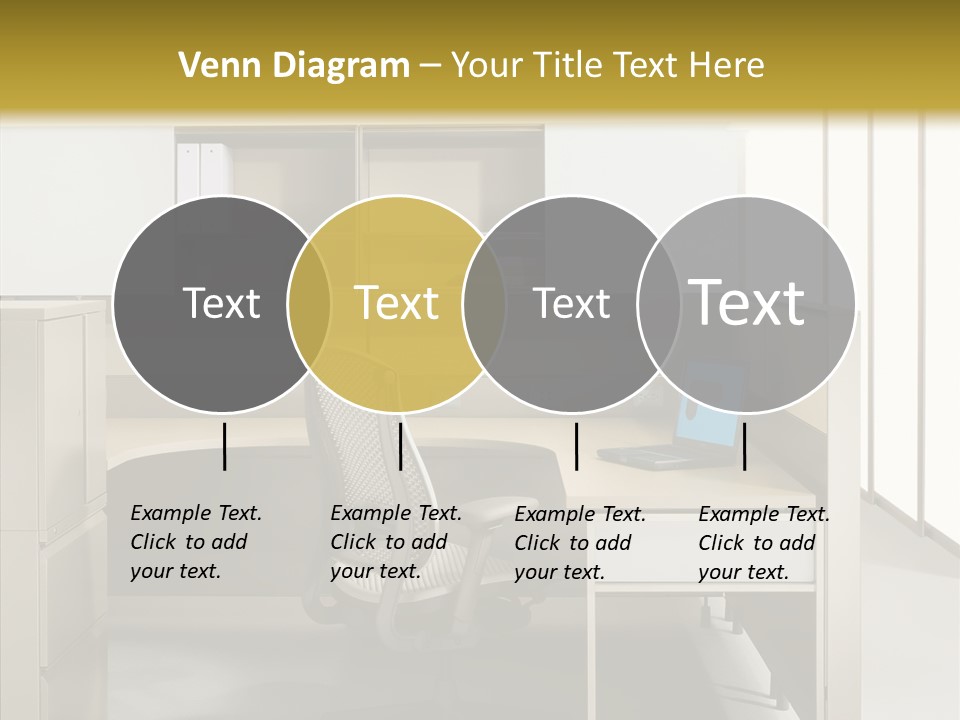 Venn Diagram – Your Title Text Here

Text

Text

Text

Text

Example Text. Click to add your text.

Example Text. Click to add your text.

Example Text. Click to add your text.

Example Text. Click to add your text.